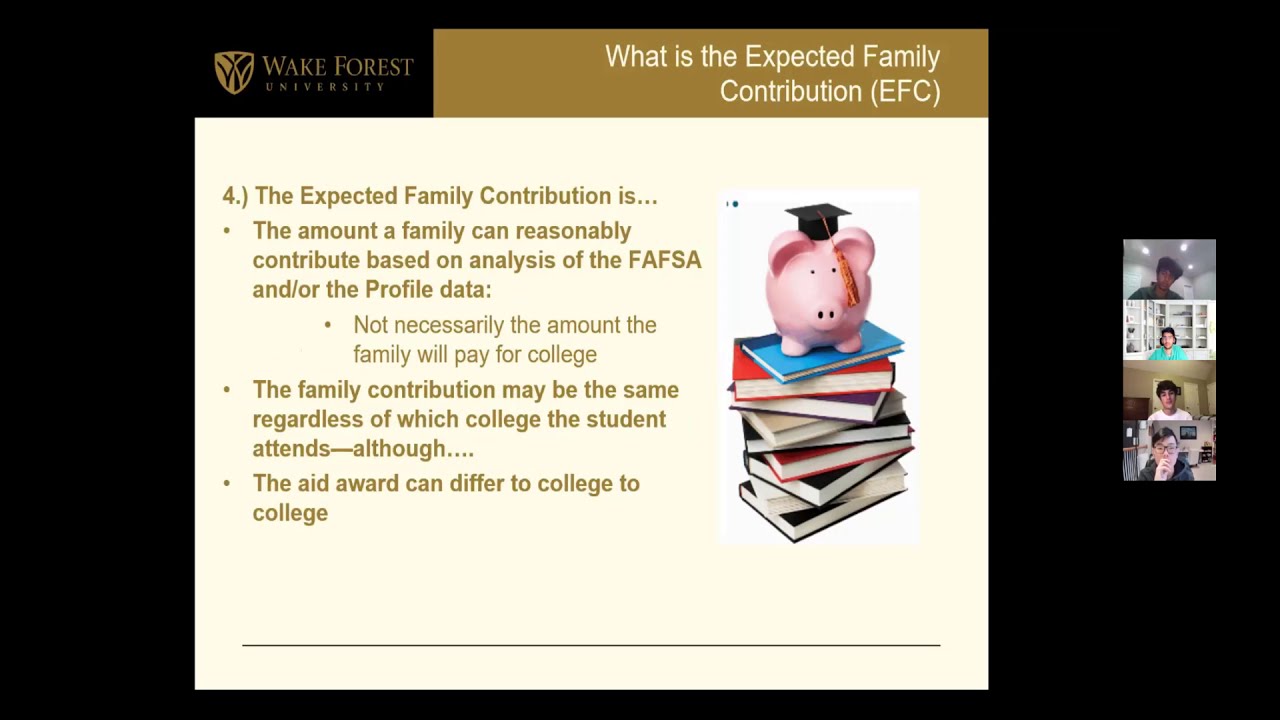 WAKE FOREST
UNIVERSITY

What is the Expected Family Contribution (EFC)

4.) The Expected Family Contribution is…
• The amount a family can reasonably contribute based on analysis of the FAFSA and/or the Profile data:
• Not necessarily the amount the family will pay for college
• The family contribution may be the same regardless of which college the student attends—although….
• The aid award can differ to college to college